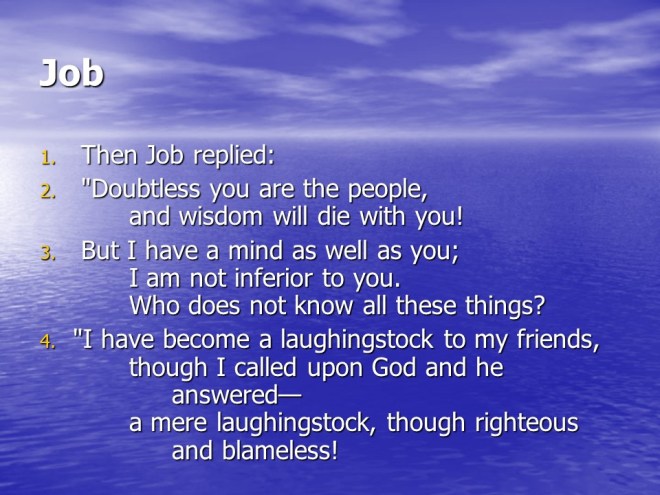 Job

1. Then Job replied:
2. "Doubtless you are the people,
and wisdom will die with you!
3. But I have a mind as well as you;
I am not inferior to you.
Who does not know all these things?
4. "I have become a laughingstock to my friends,
though I called upon God and he answered—
a mere laughingstock, though righteous and blameless!